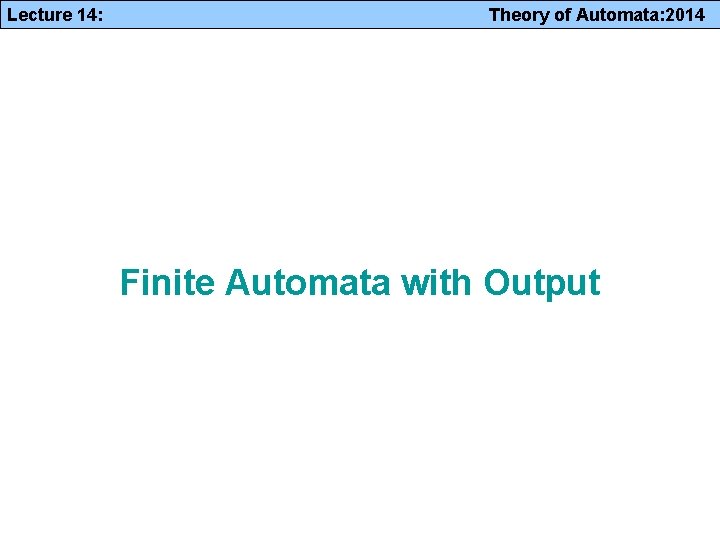 Lecture 14: Theory of Automata:2014

Finite Automata with Output